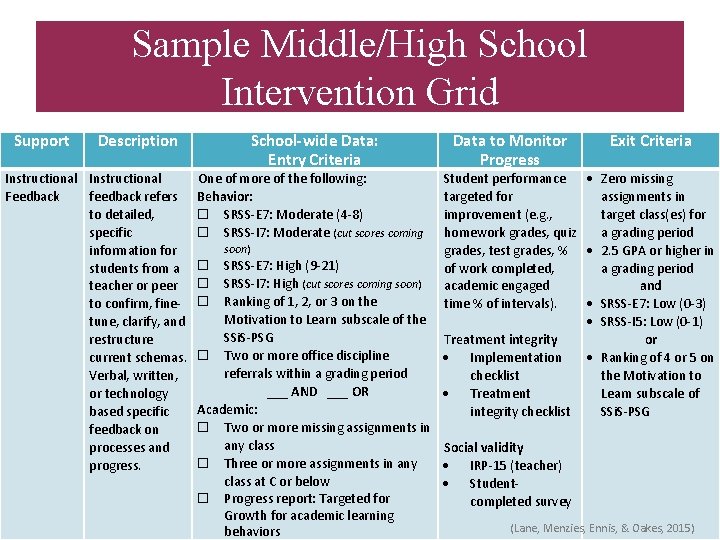 Sample Middle/High School Intervention Grid

| Support | Description | School-wide Data: Entry Criteria | Data to Monitor Progress | Exit Criteria |
|---|---|---|---|---|
| Instructional Feedback | Instructional feedback refers to detailed, specific information for students from a teacher or peer to confirm, fine-tune, clarify, and restructure current schemas. Verbal, written, or technology based specific feedback on processes and progress. | One of more of the following: Behavior: ☐ SRSS-E7: Moderate (4-8) ☐ SRSS-I7: Moderate (cut scores coming soon) ☐ SRSS-E7: High (9-21) ☐ SRSS-I7: High (cut scores coming soon) ☐ Ranking of 1, 2, or 3 on the Motivation to Learn subscale of the SSiS-PSG ☐ Two or more office discipline referrals within a grading period ___ AND ___ OR Academic: ☐ Two or more missing assignments in any class ☐ Three or more assignments in any class at C or below ☐ Progress report: Targeted for Growth for academic learning behaviors | Student performance targeted for improvement (e.g., homework grades, quiz grades, test grades, % of work completed, academic engaged time % of intervals). Treatment integrity • Implementation checklist • Treatment integrity checklist Social validity • IRP-15 (teacher) • Student-completed survey | • Zero missing assignments in target class(es) for a grading period • 2.5 GPA or higher in a grading period and • SRSS-E7: Low (0-3) • SRSS-I5: Low (0-1) or • Ranking of 4 or 5 on the Motivation to Learn subscale of SSiS-PSG |

(Lane, Menzies, Ennis, & Oakes, 2015)